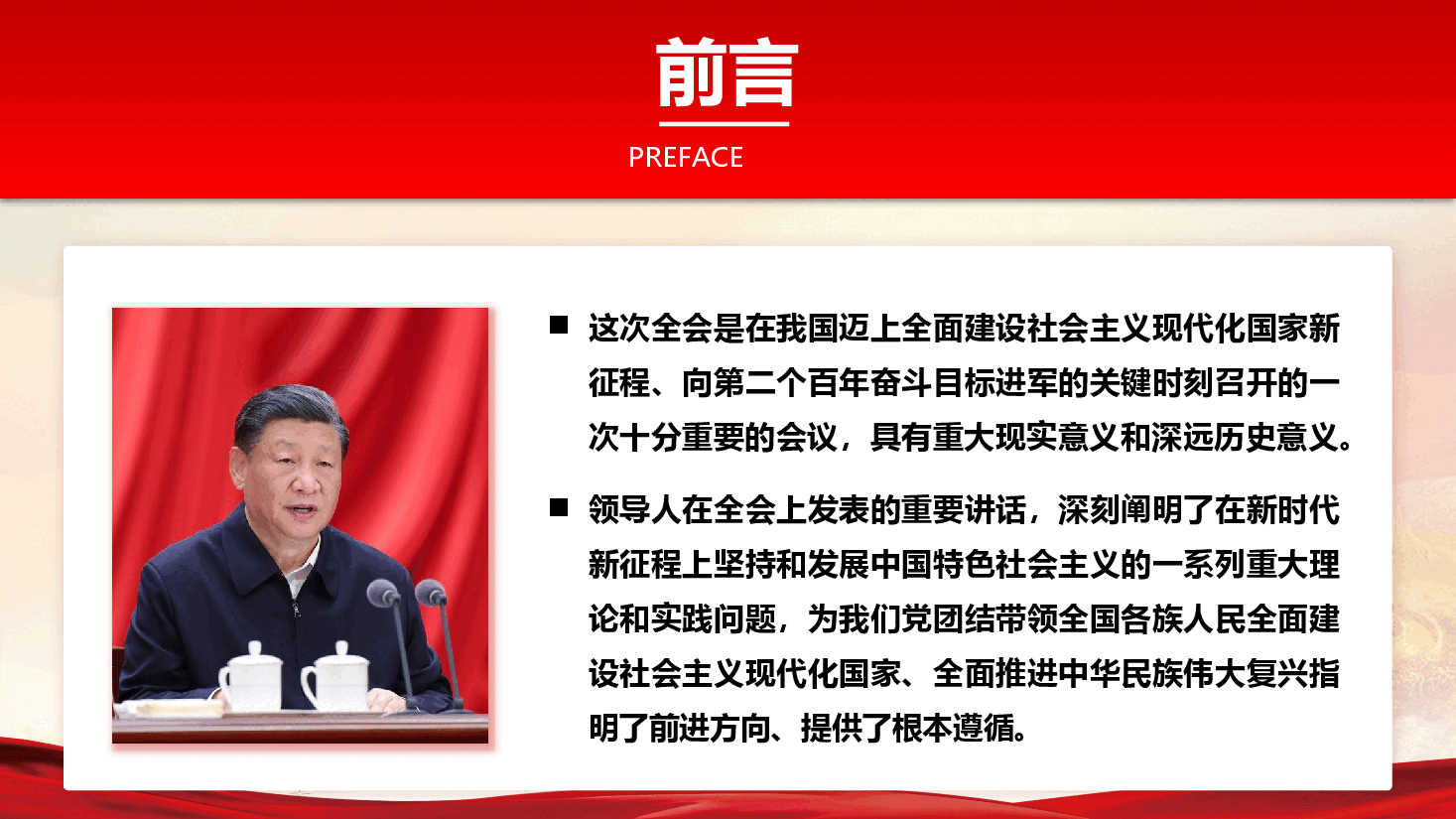 前言

PREFACE

■ 这次全会是在我国迈上全面建设社会主义现代化国家新征程、向第二个百年奋斗目标进军的关键时刻召开的一次十分重要的会议，具有重大现实意义和深远历史意义。

■ 领导人在全会上发表的重要讲话，深刻阐明了在新时代新征程上坚持和发展中国特色社会主义的一系列重大理论和实践问题，为我们党团结带领全国各族人民全面建设社会主义现代化国家、全面推进中华民族伟大复兴指明了前进方向、提供了根本遵循。